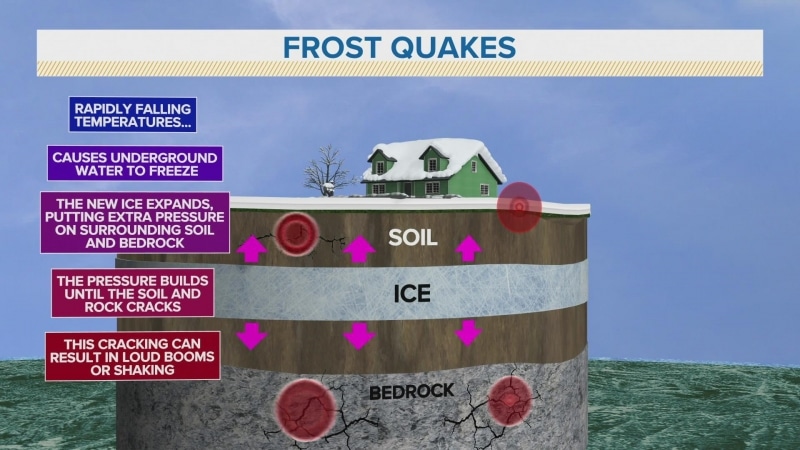 FROST QUAKES

RAPIDLY FALLING TEMPERATURES...

CAUSES UNDERGROUND WATER TO FREEZE

THE NEW ICE EXPANDS, PUTTING EXTRA PRESSURE ON SURROUNDING SOIL AND BEDROCK

THE PRESSURE BUILDS UNTIL THE SOIL AND ROCK CRACKS

THIS CRACKING CAN RESULT IN LOUD BOOMS OR SHAKING

SOIL

ICE

BEDROCK